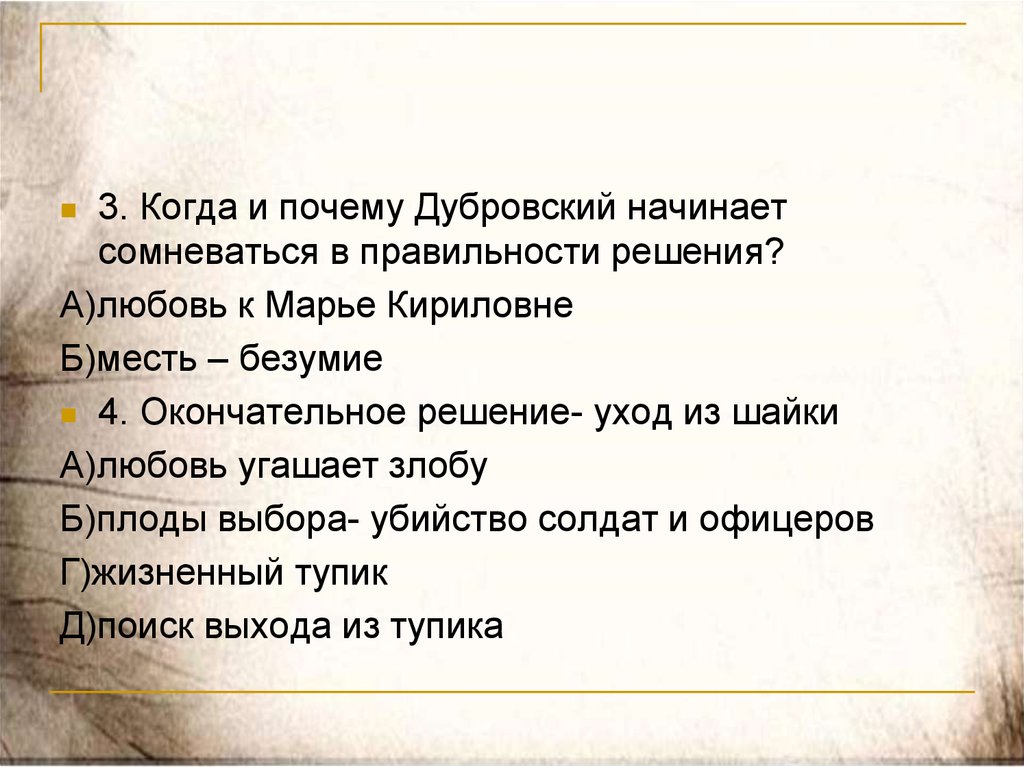 3. Когда и почему Дубровский начинает сомневаться в правильности решения?

А)любовь к Марье Кириловне

Б)месть – безумие

4. Окончательное решение- уход из шайки

А)любовь угашает злобу

Б)плоды выбора- убийство солдат и офицеров

Г)жизненный тупик

Д)поиск выхода из тупика